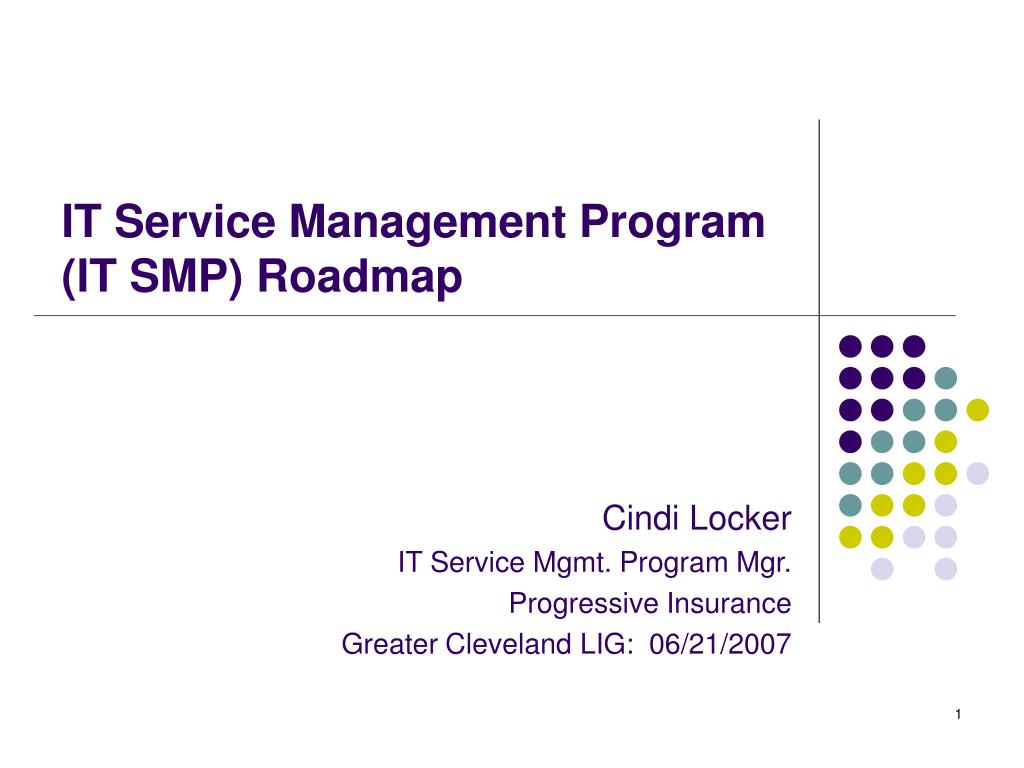 IT Service Management Program (IT SMP) Roadmap

Cindi Locker
IT Service Mgmt. Program Mgr.
Progressive Insurance
Greater Cleveland LIG: 06/21/2007

1